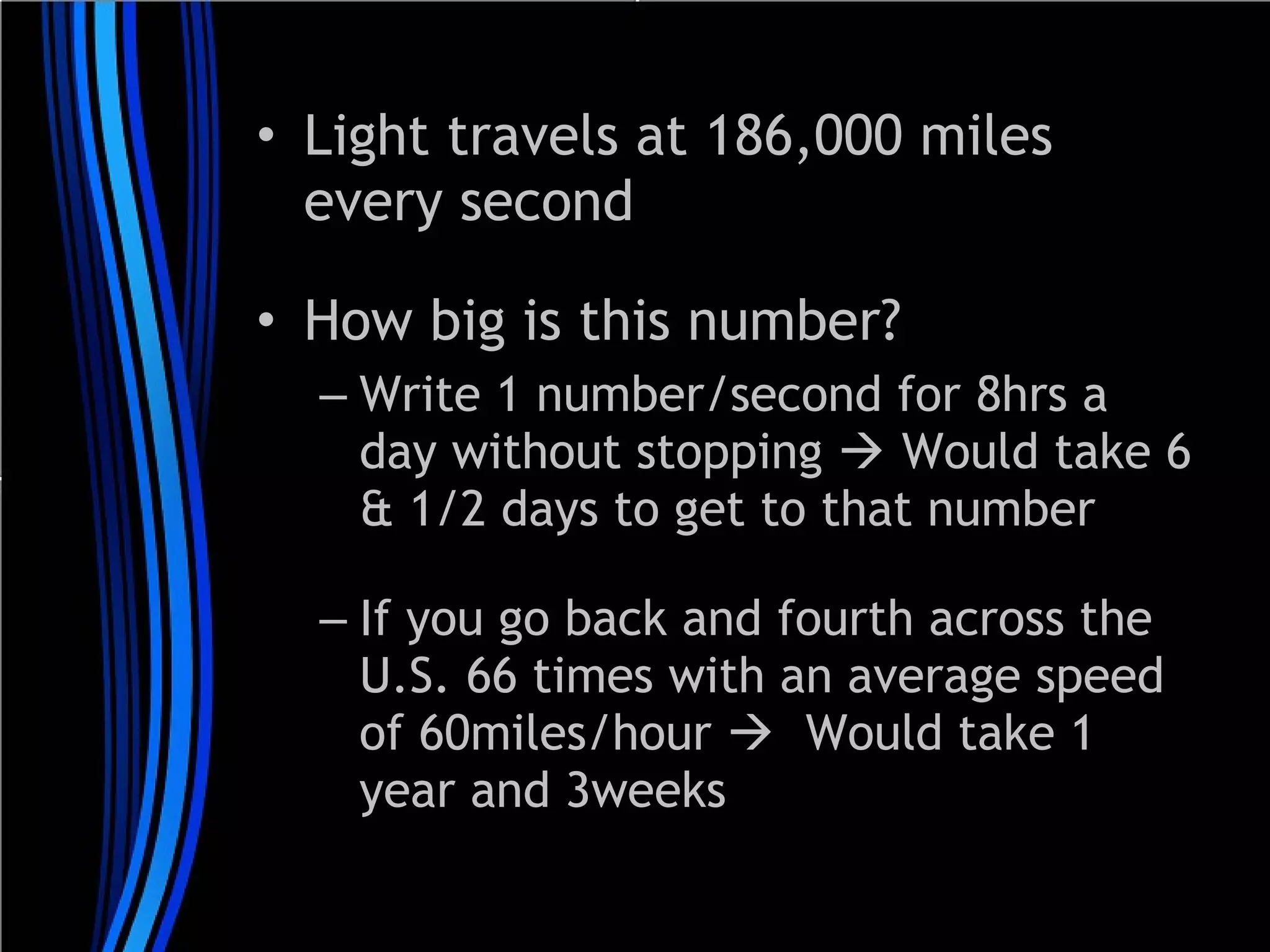 • Light travels at 186,000 miles every second

• How big is this number?
– Write 1 number/second for 8hrs a day without stopping → Would take 6 & 1/2 days to get to that number

– If you go back and fourth across the U.S. 66 times with an average speed of 60miles/hour → Would take 1 year and 3weeks